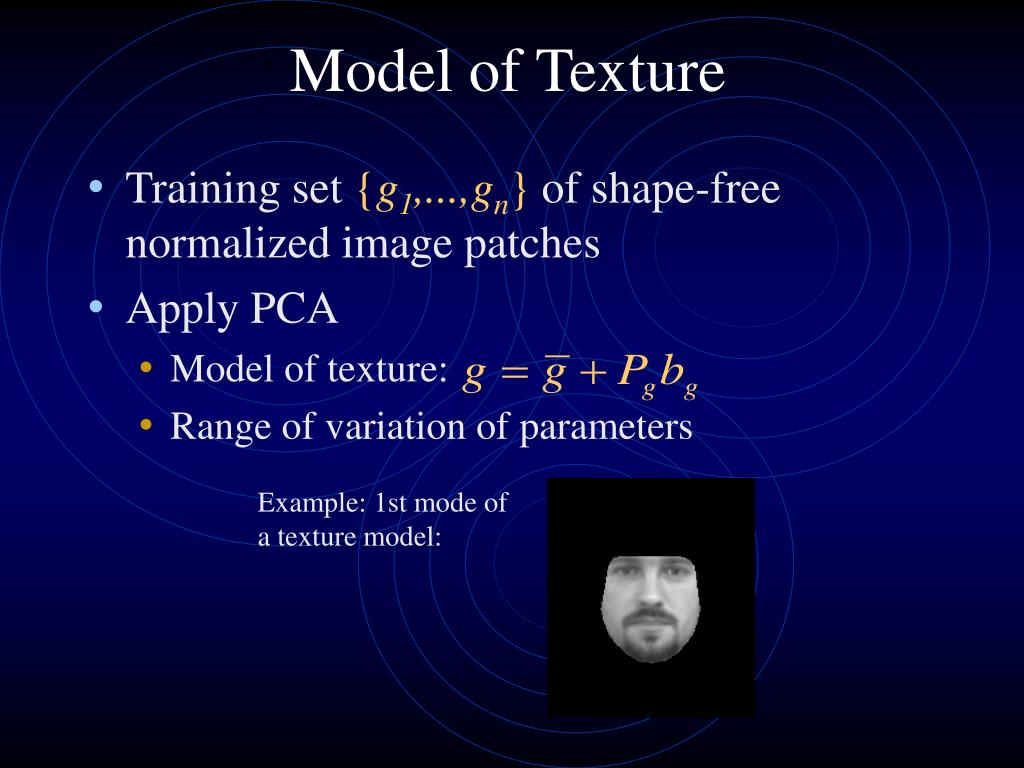 Model of Texture

• Training set $\{g_1,...,g_n\}$ of shape-free normalized image patches

• Apply PCA

• Model of texture: $g = \bar{g} + P_g b_g$

• Range of variation of parameters

Example: 1st mode of a texture model: